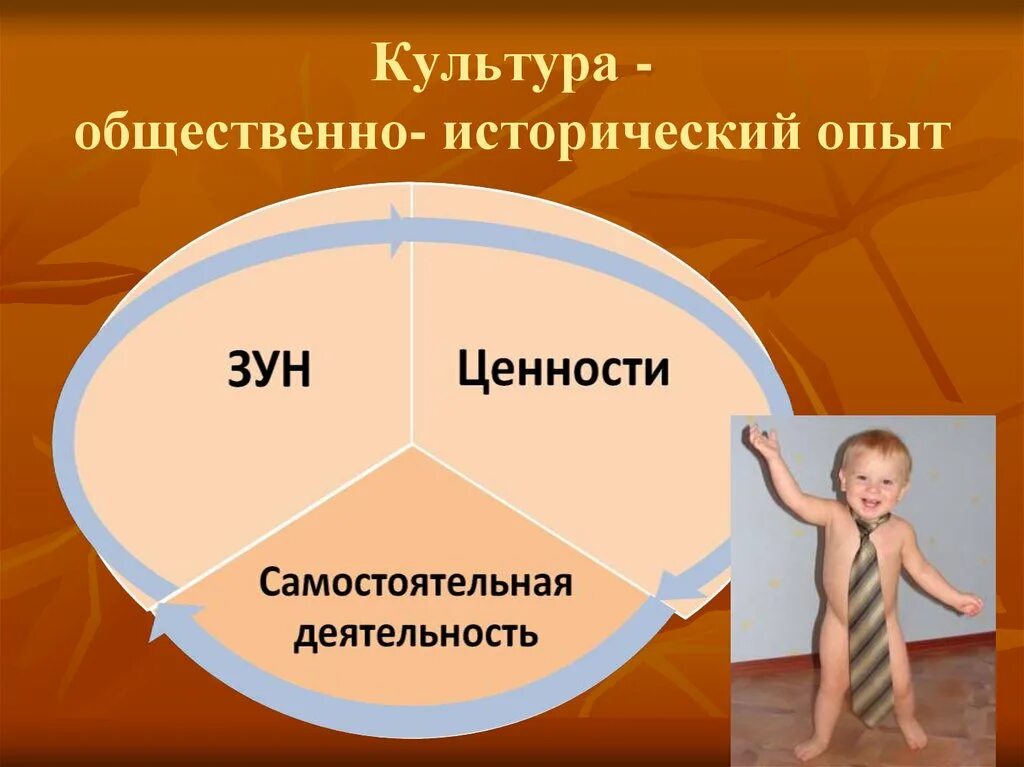 Культура -
общественно- исторический опыт

ЗУН

Ценности

Самостоятельная деятельность